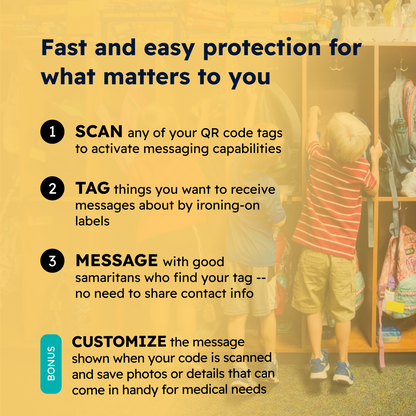 Fast and easy protection for what matters to you

1 SCAN any of your QR code tags to activate messaging capabilities

2 TAG things you want to receive messages about by ironing-on labels

3 MESSAGE with good samaritans who find your tag -- no need to share contact info

BONUS CUSTOMIZE the message shown when your code is scanned and save photos or details that can come in handy for medical needs